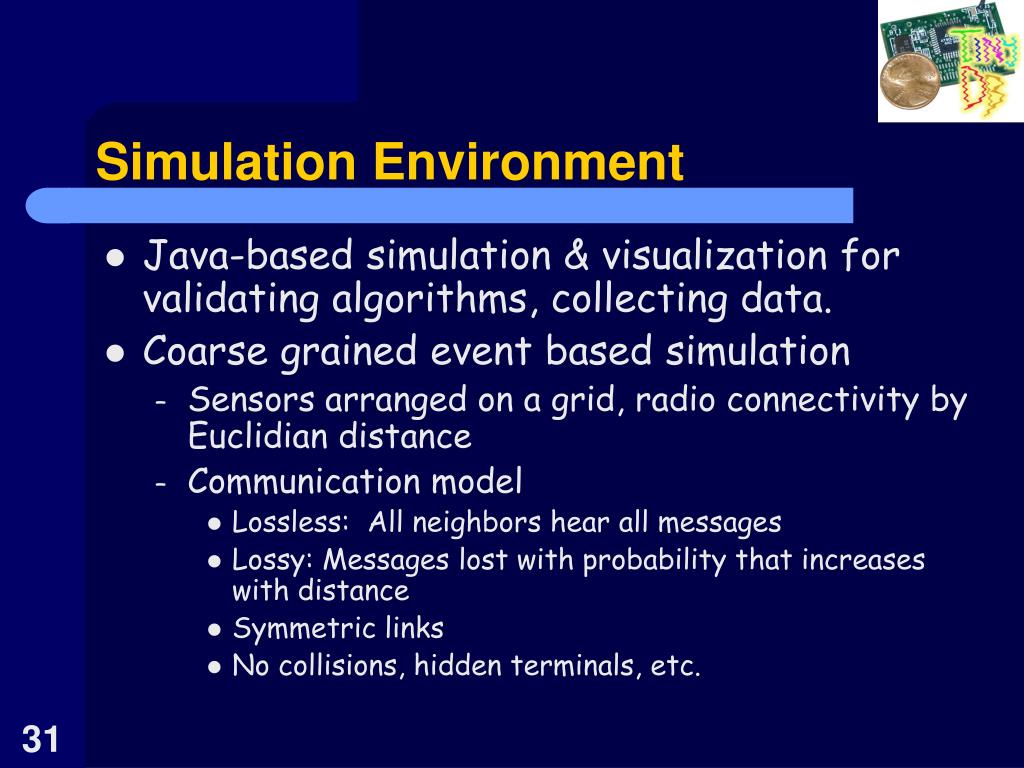 Simulation Environment

- Java-based simulation & visualization for validating algorithms, collecting data.
- Coarse grained event based simulation
  - Sensors arranged on a grid, radio connectivity by Euclidian distance
  - Communication model
    - Lossless: All neighbors hear all messages
    - Lossy: Messages lost with probability that increases with distance
    - Symmetric links
    - No collisions, hidden terminals, etc.

31